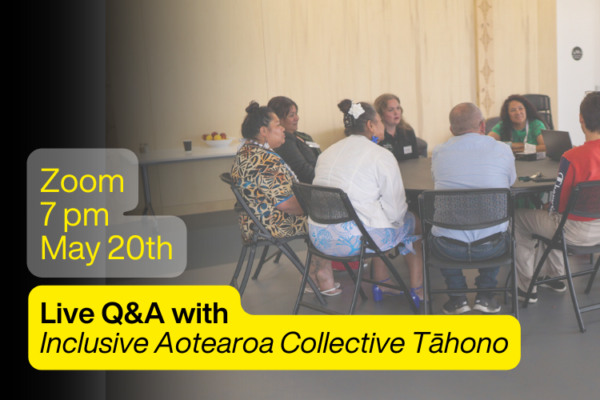 Zoom
7 pm
May 20th

Live Q&A with
Inclusive Aotearoa Collective Tāhono